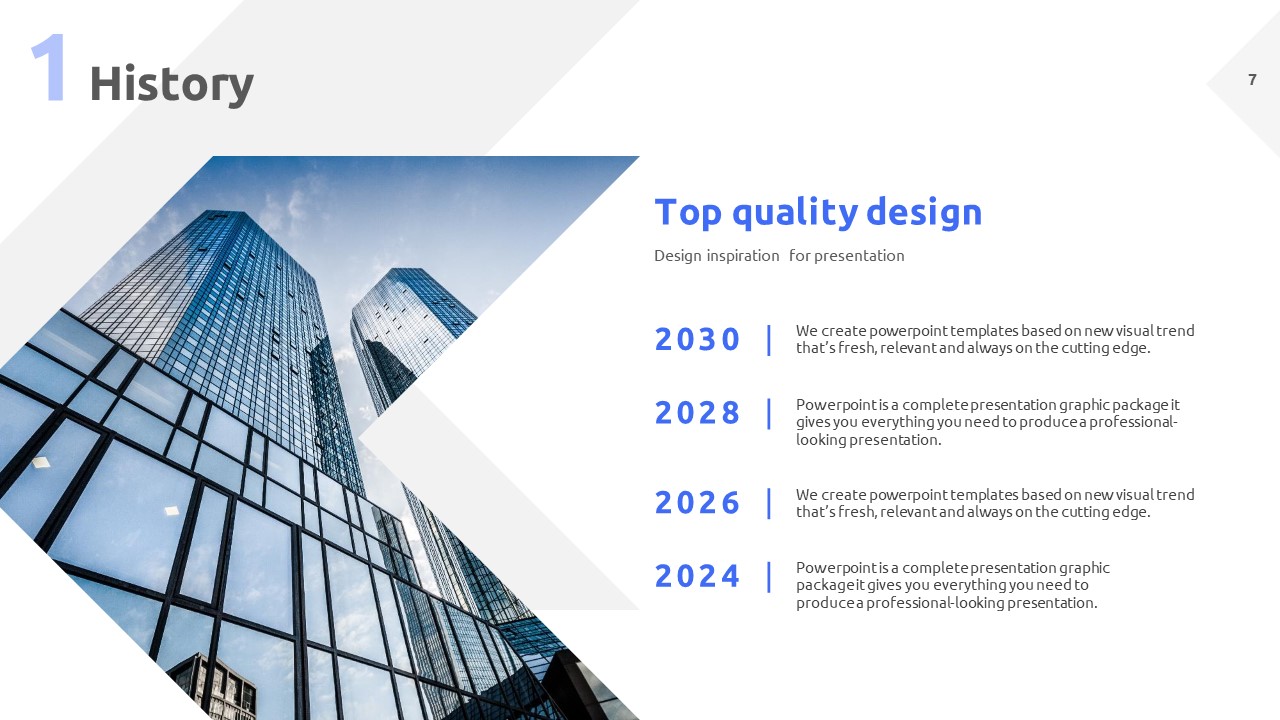 1 History

7

Top quality design

Design inspiration for presentation

2030 | We create powerpoint templates based on new visual trend that's fresh, relevant and always on the cutting edge.

2028 | Powerpoint is a complete presentation graphic package it gives you everything you need to produce a professional-looking presentation.

2026 | We create powerpoint templates based on new visual trend that's fresh, relevant and always on the cutting edge.

2024 | Powerpoint is a complete presentation graphic package it gives you everything you need to produce a professional-looking presentation.